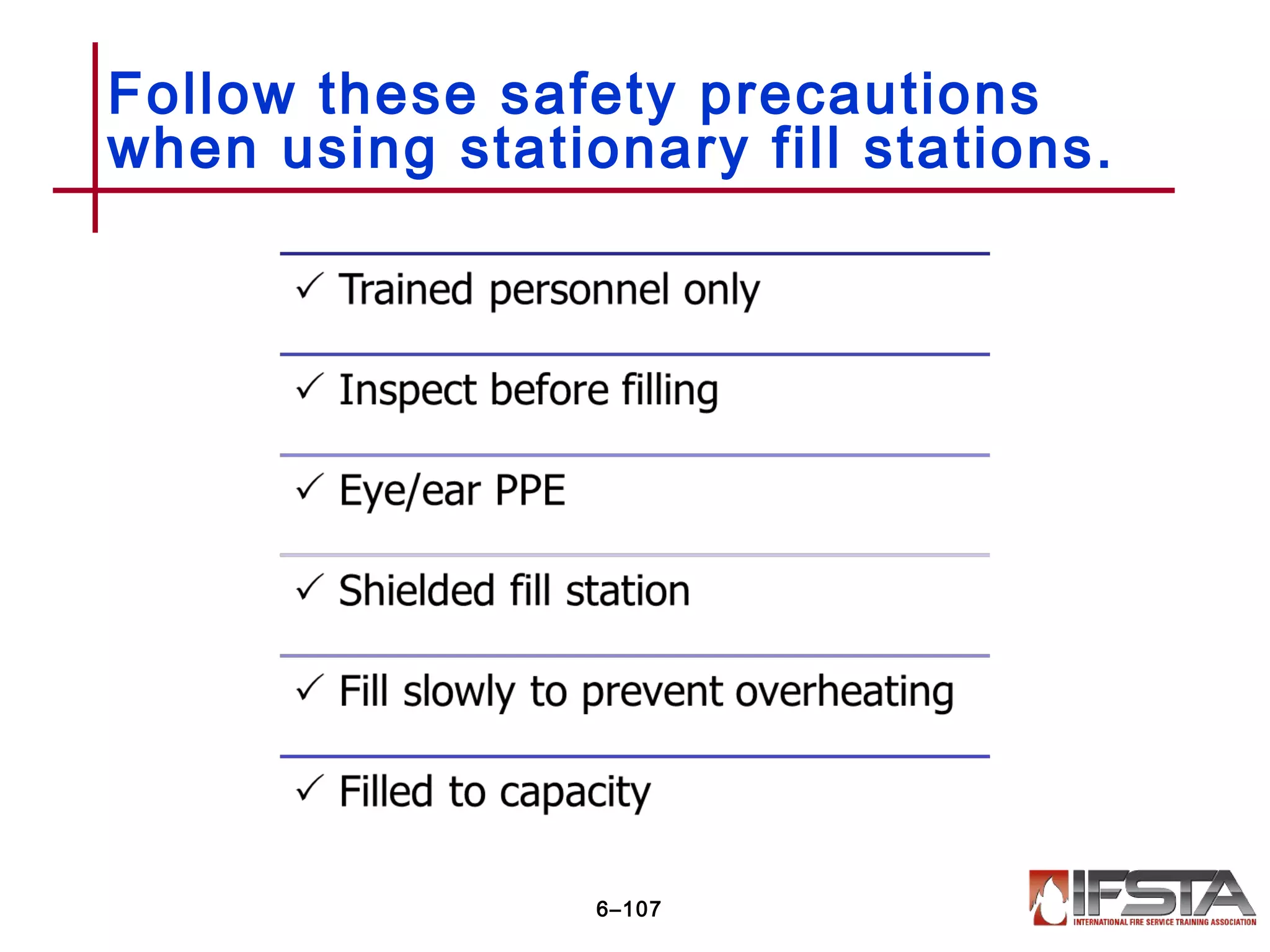 Follow these safety precautions when using stationary fill stations.

✓ Trained personnel only

✓ Inspect before filling

✓ Eye/ear PPE

✓ Shielded fill station

✓ Fill slowly to prevent overheating

✓ Filled to capacity

6–107

IFSTA
INTERNATIONAL FIRE SERVICE TRAINING ASSOCIATION